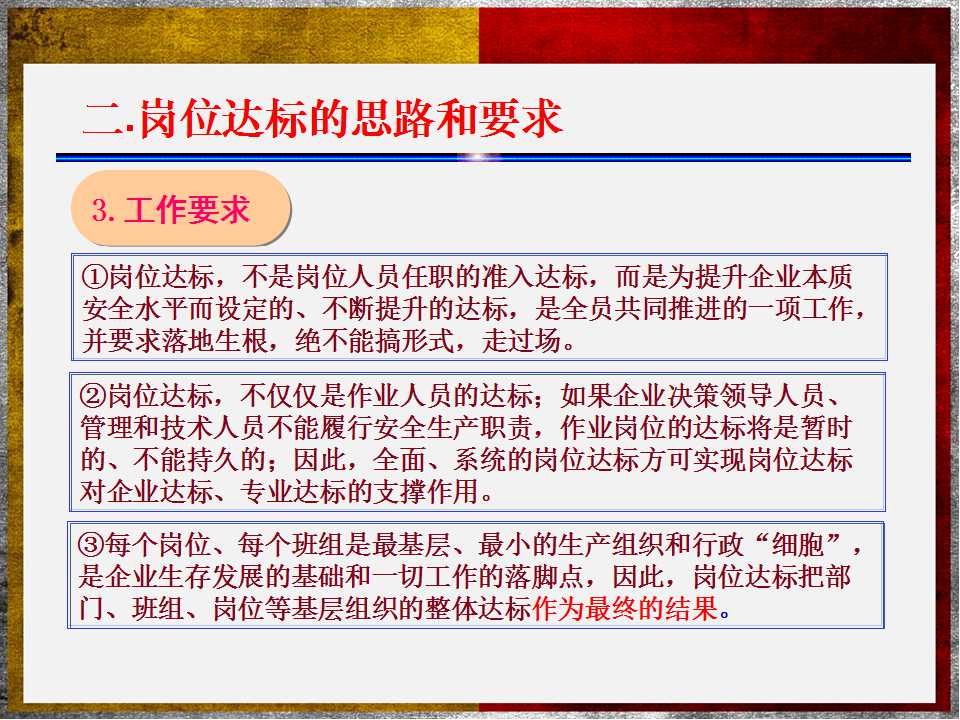 二.岗位达标的思路和要求

3. 工作要求

①岗位达标，不是岗位人员任职的准入达标，而是为提升企业本质安全水平而设定的、不断提升的达标，是全员共同推进的一项工作，并要求落地生根，绝不能搞形式，走过场。

②岗位达标，不仅仅是作业人员的达标；如果企业决策领导人员、管理和技术人员不能履行安全生产职责，作业岗位的达标将是暂时的、不能持久的；因此，全面、系统的岗位达标方可实现岗位达标对企业达标、专业达标的支撑作用。

③每个岗位、每个班组是最基层、最小的生产组织和行政“细胞”，是企业生存发展的基础和一切工作的落脚点，因此，岗位达标把部门、班组、岗位等基层组织的整体达标作为最终的结果。